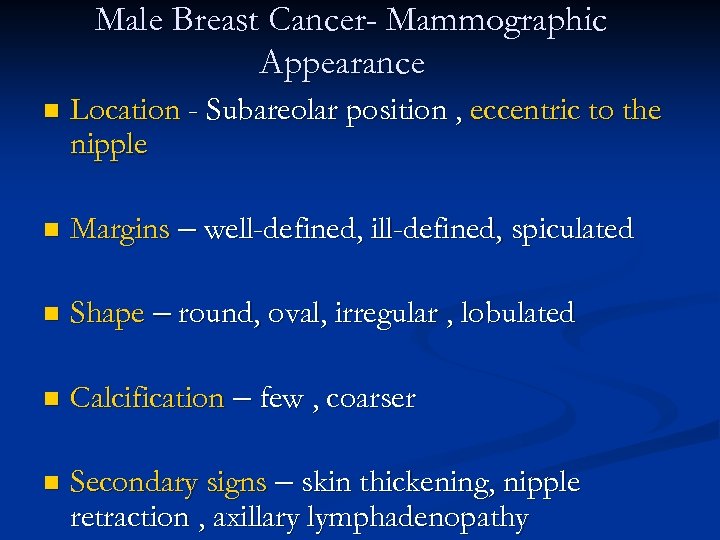 Male Breast Cancer- Mammographic Appearance

- Location - Subareolar position , eccentric to the nipple

- Margins – well-defined, ill-defined, spiculated

- Shape – round, oval, irregular , lobulated

- Calcification – few , coarser

- Secondary signs – skin thickening, nipple retraction , axillary lymphadenopathy